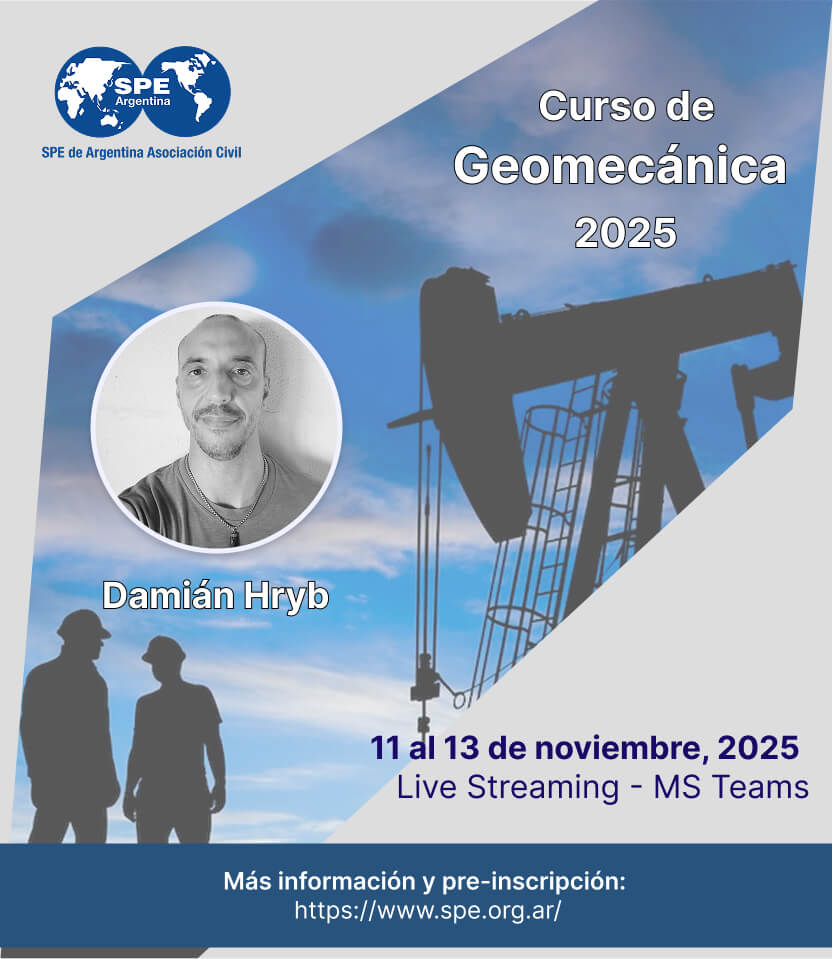 SPE Argentina

SPE de Argentina Asociación Civil

Curso de Geomecánica 2025

Damián Hryb

11 al 13 de noviembre, 2025
Live Streaming - MS Teams

Más información y pre-inscripción:
https://www.spe.org.ar/